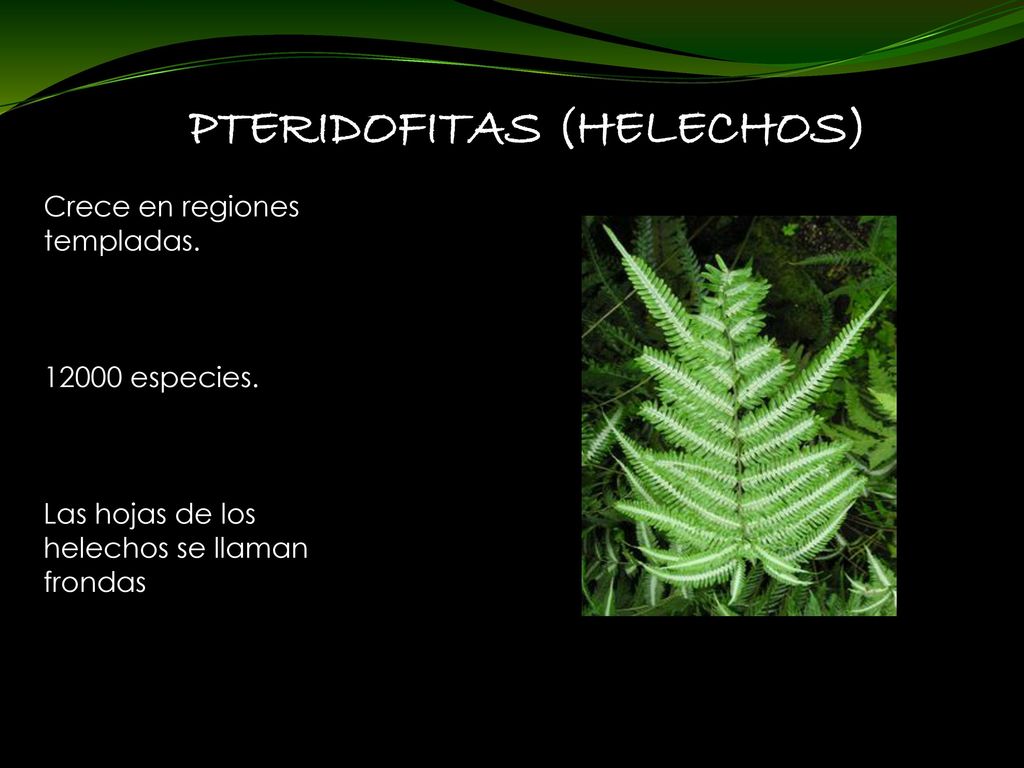 PTERIDOFITAS (HELECHOS)

Crece en regiones templadas.

12000 especies.

Las hojas de los helechos se llaman frondas